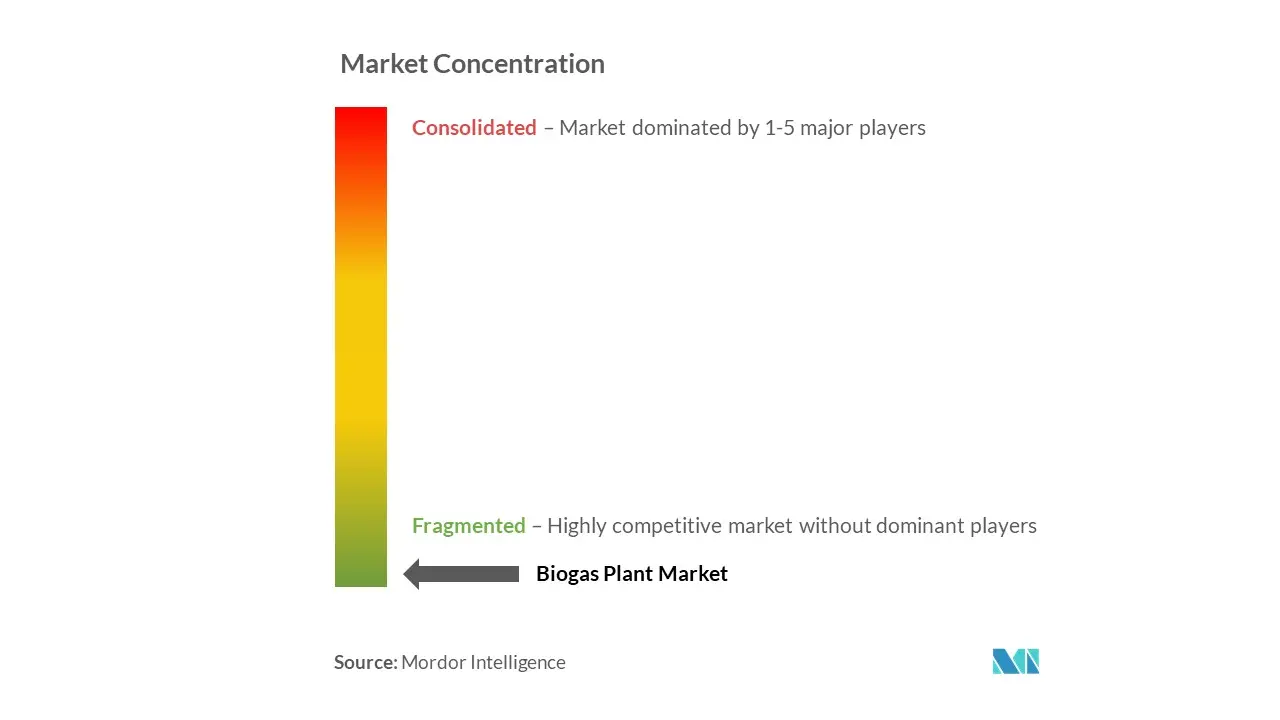 Market Concentration

Consolidated – Market dominated by 1-5 major players

Fragmented – Highly competitive market without dominant players

Biogas Plant Market

Source: Mordor Intelligence